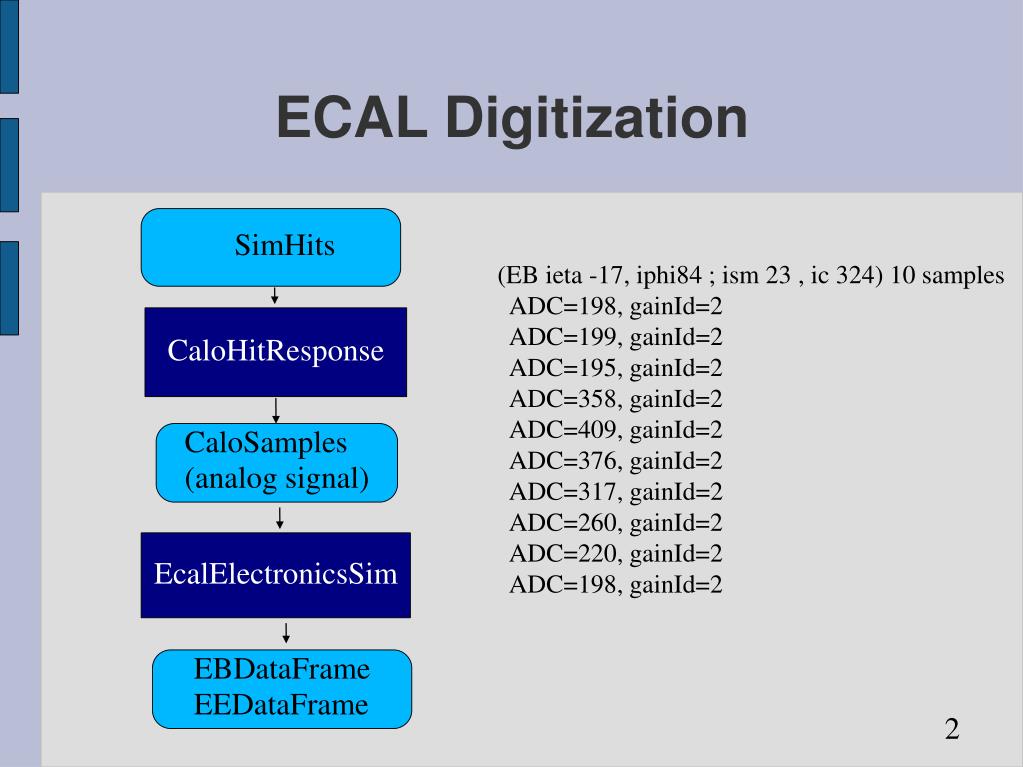 ECAL Digitization

SimHits

CaloHitResponse

CaloSamples
(analog signal)

EcalElectronicsSim

EBDataFrame
EEDataFrame

(EB ieta -17, iphi84 ; ism 23 , ic 324) 10 samples
ADC=198, gainId=2
ADC=199, gainId=2
ADC=195, gainId=2
ADC=358, gainId=2
ADC=409, gainId=2
ADC=376, gainId=2
ADC=317, gainId=2
ADC=260, gainId=2
ADC=220, gainId=2
ADC=198, gainId=2

2